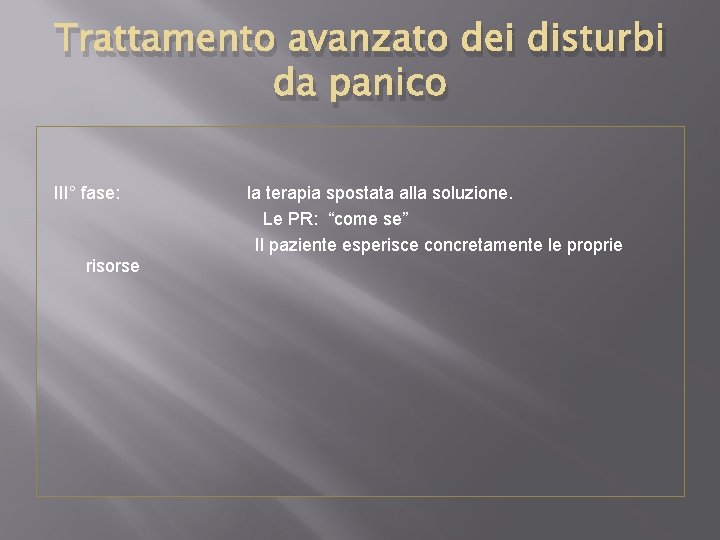 Trattamento avanzato dei disturbi da panico

III° fase: la terapia spostata alla soluzione.

Le PR: “come se”

Il paziente esperisce concretamente le proprie risorse